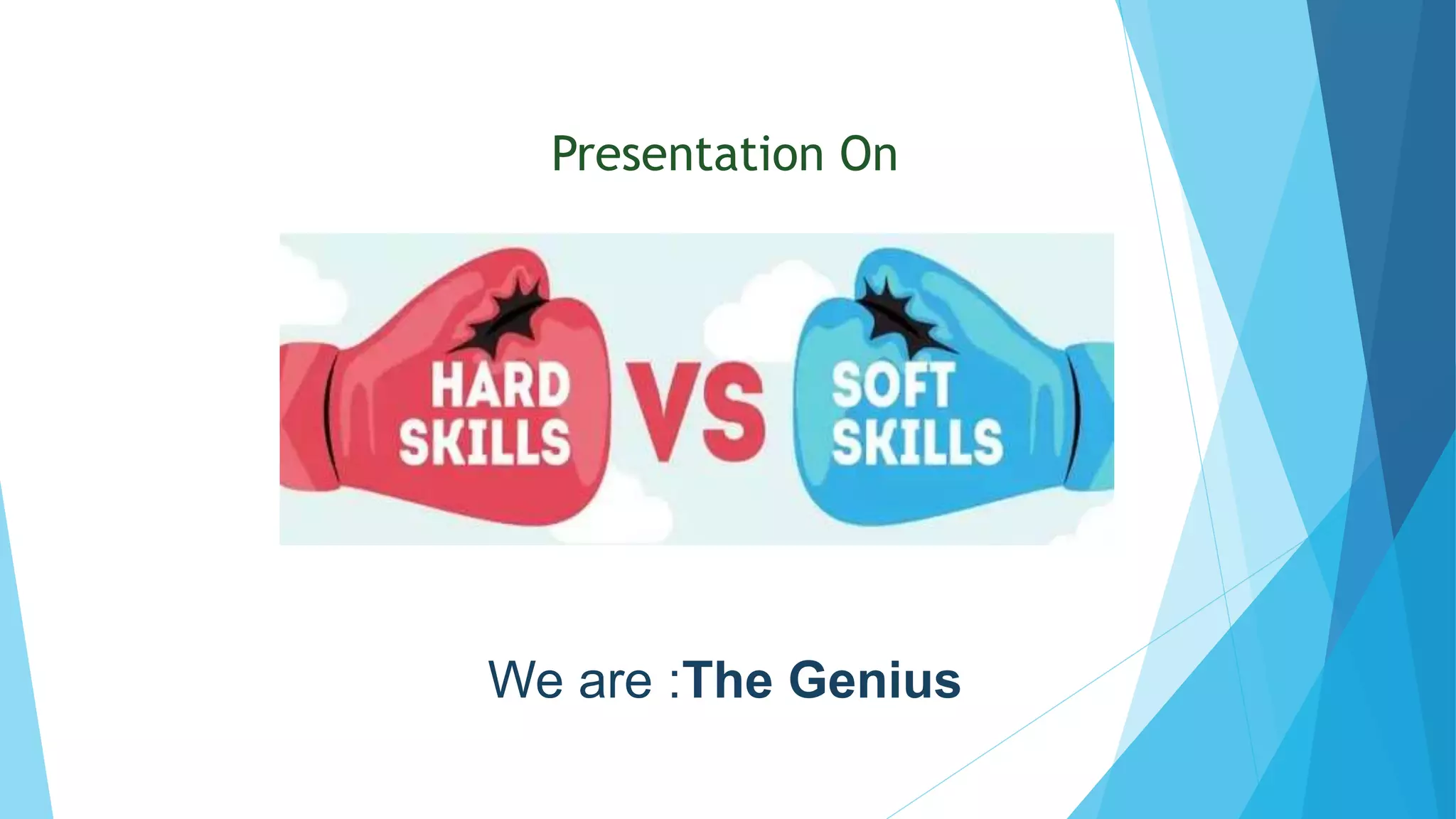 Presentation On

HARD SKILLS VS SOFT SKILLS

We are :The Genius